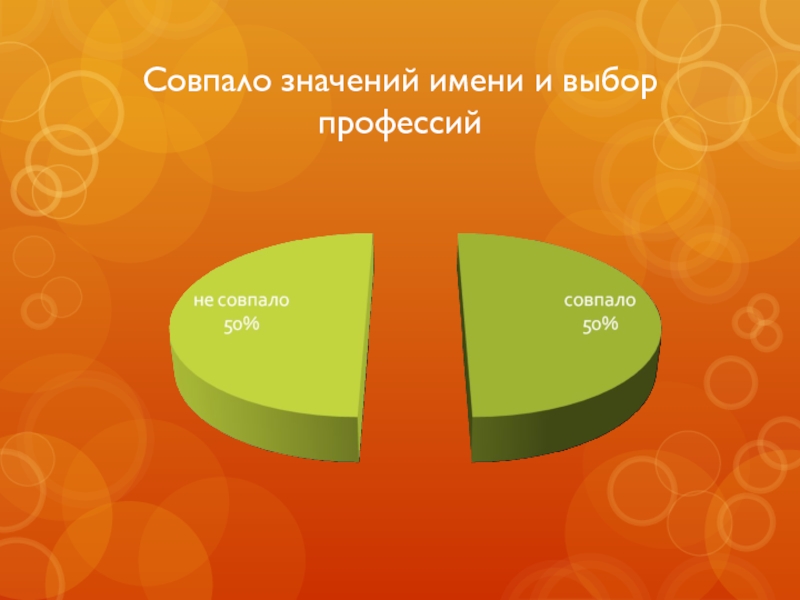 Совпало значений имени и выбор профессий

не совпало
50%

совпало
50%